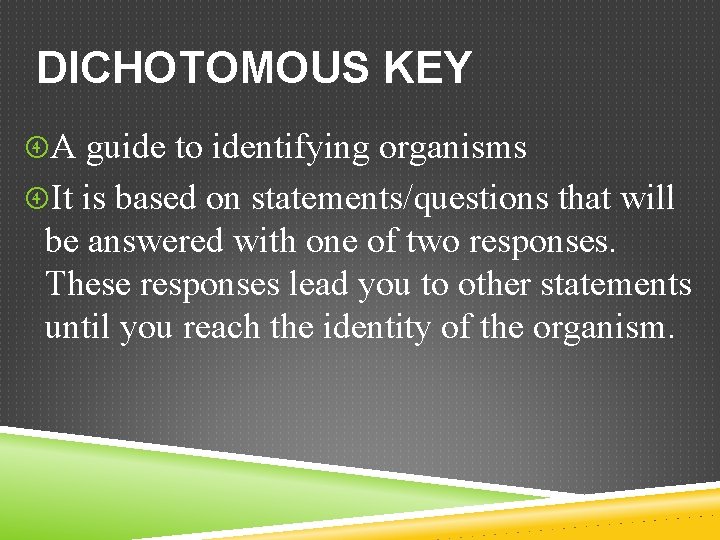 DICHOTOMOUS KEY

A guide to identifying organisms

It is based on statements/questions that will be answered with one of two responses. These responses lead you to other statements until you reach the identity of the organism.